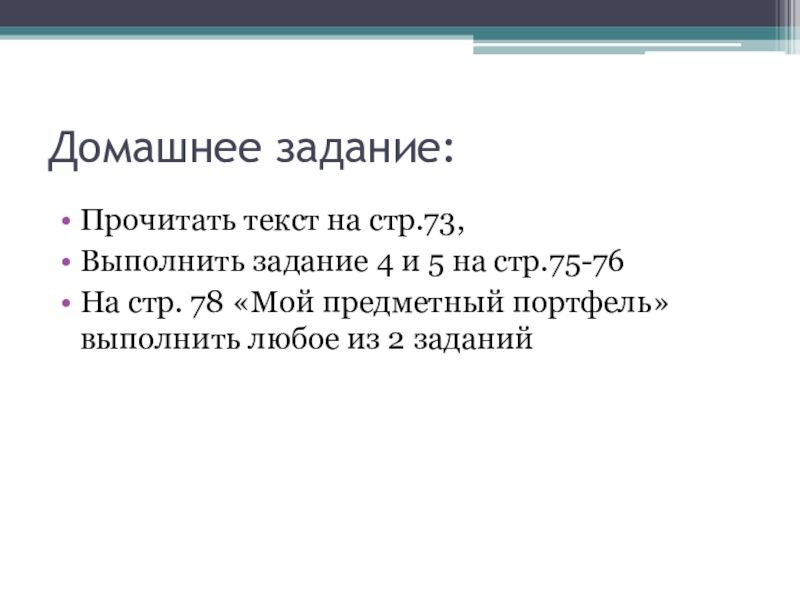 Домашнее задание:

• Прочитать текст на стр.73,
• Выполнить задание 4 и 5 на стр.75-76
• На стр. 78 «Мой предметный портфель» выполнить любое из 2 заданий